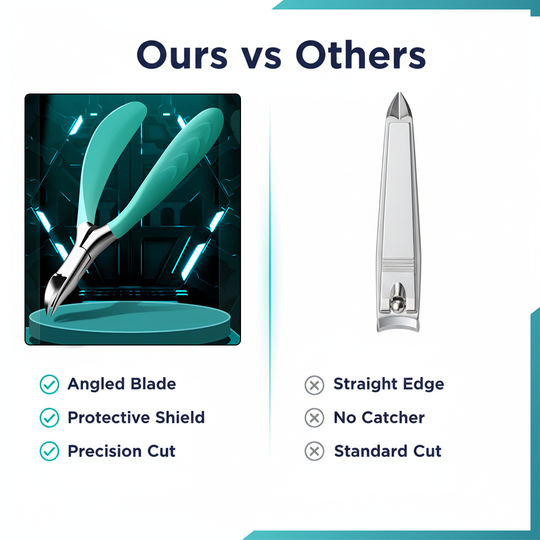 Ours vs Others

Angled Blade
Protective Shield
Precision Cut

Straight Edge
No Catcher
Standard Cut